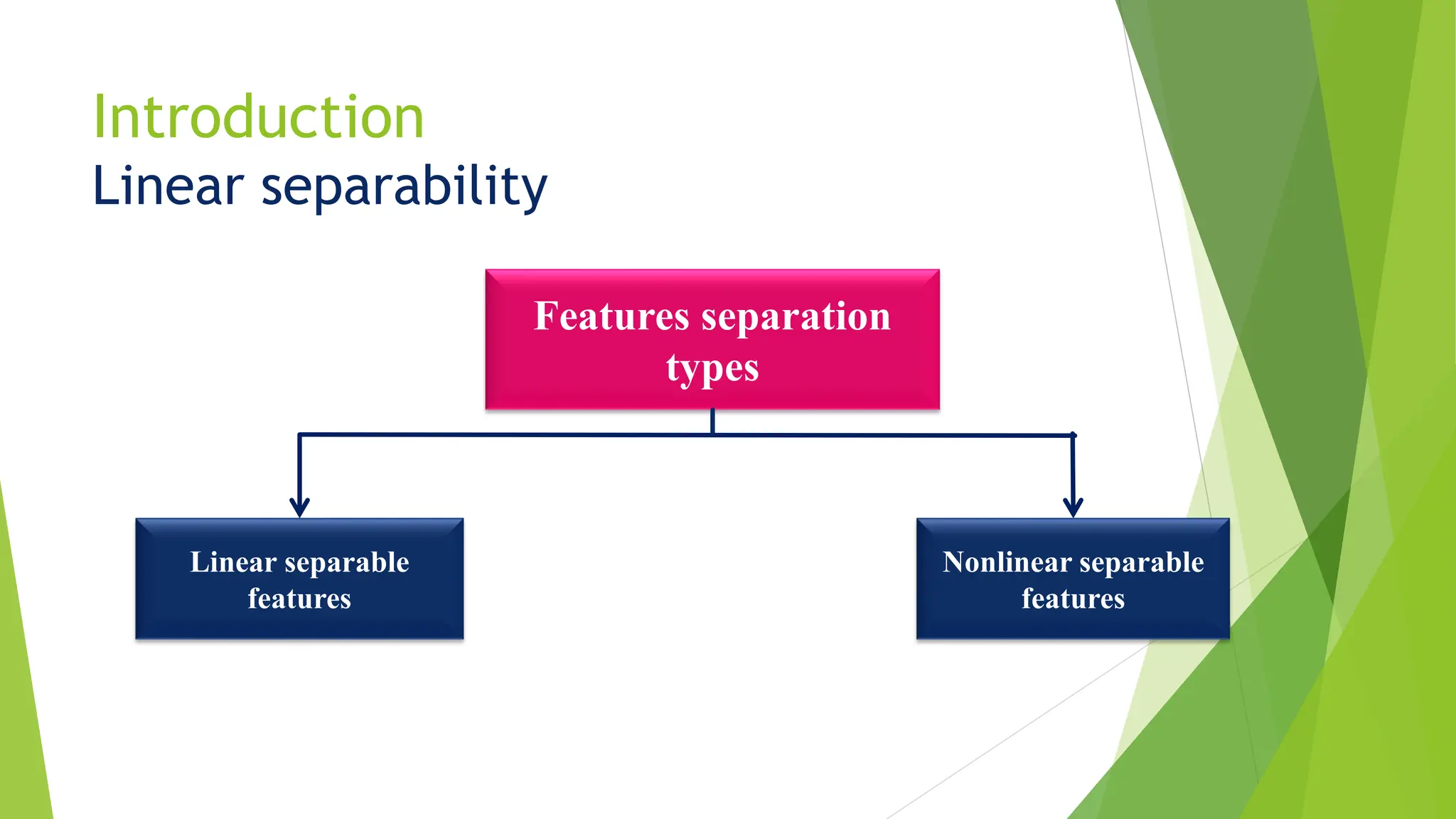 Introduction
Linear separability

Features separation types

Linear separable features

Nonlinear separable features